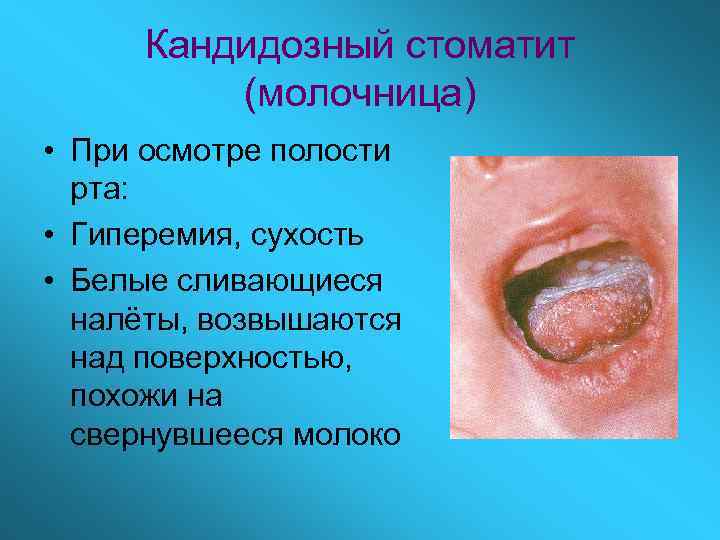 Кандидозный стоматит (молочница)

• При осмотре полости рта:
• Гиперемия, сухость
• Белые сливающиеся налёты, возвышаются над поверхностью, похожи на свернувшееся молоко